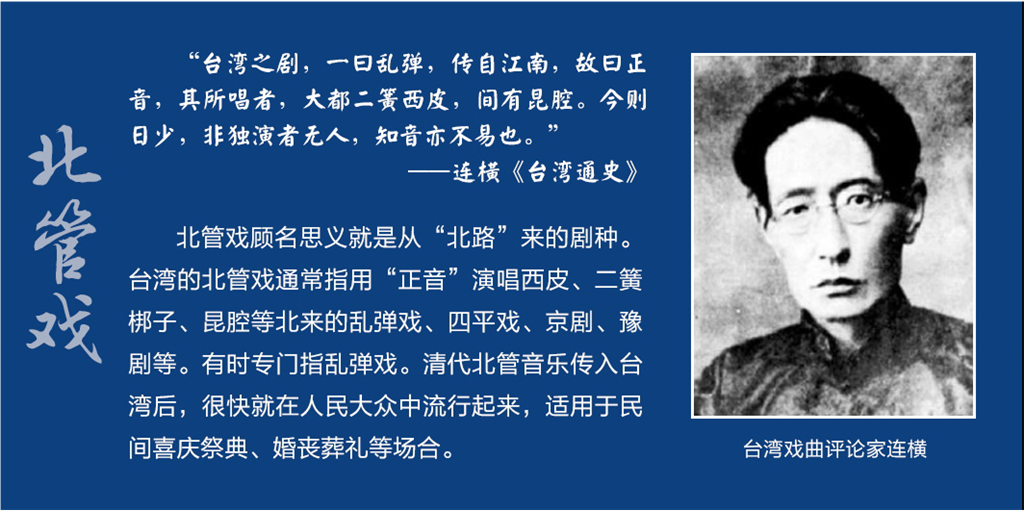 北管戏

“台湾之剧，一曰乱弹，传自江南，故曰正音，其所唱者，大都二簧西皮，间有昆腔。今则日少，非独演者无人，知音亦不易也。”
——连横《台湾通史》

北管戏顾名思义就是从“北路”来的剧种。台湾的北管戏通常指用“正音”演唱西皮、二簧梆子、昆腔等北来的乱弹戏、四平戏、京剧、豫剧等。有时专门指乱弹戏。清代北管音乐传入台湾后，很快就在人民大众中流行起来，适用于民间喜庆祭典、婚丧葬礼等场合。

台湾戏曲评论家连横